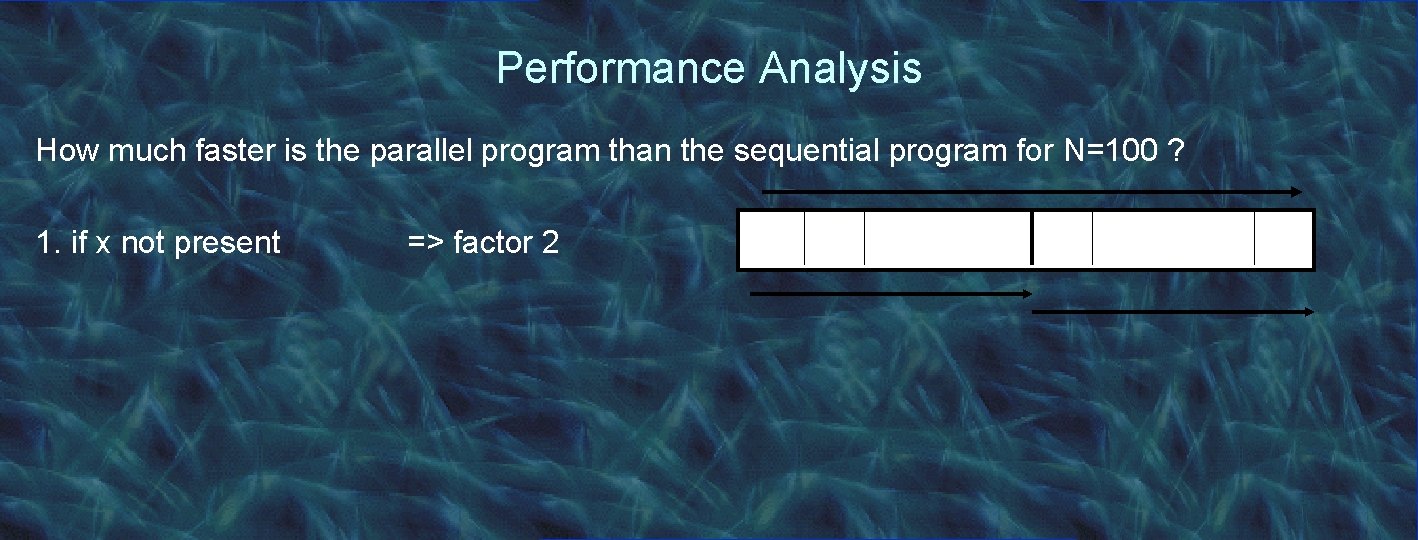 Performance Analysis

How much faster is the parallel program than the sequential program for N=100 ?

1. if x not present => factor 2